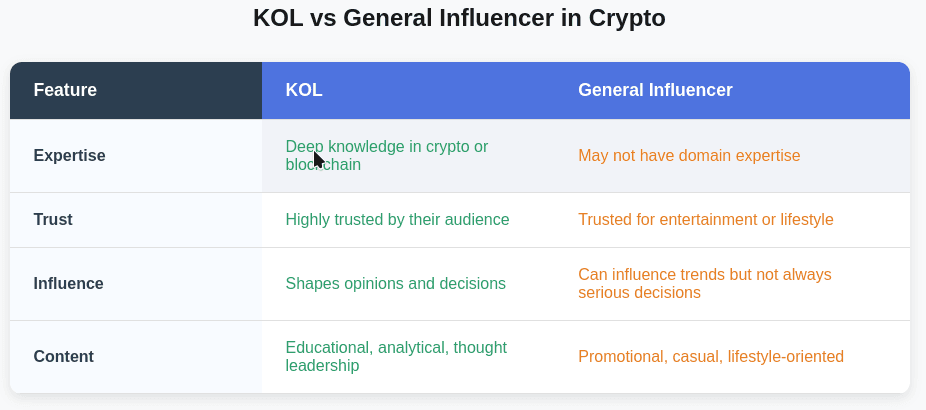 KOL vs General Influencer in Crypto

| Feature | KOL | General Influencer |
|---|---|---|
| Expertise | Deep knowledge in crypto or blockchain | May not have domain expertise |
| Trust | Highly trusted by their audience | Trusted for entertainment or lifestyle |
| Influence | Shapes opinions and decisions | Can influence trends but not always serious decisions |
| Content | Educational, analytical, thought leadership | Promotional, casual, lifestyle-oriented |